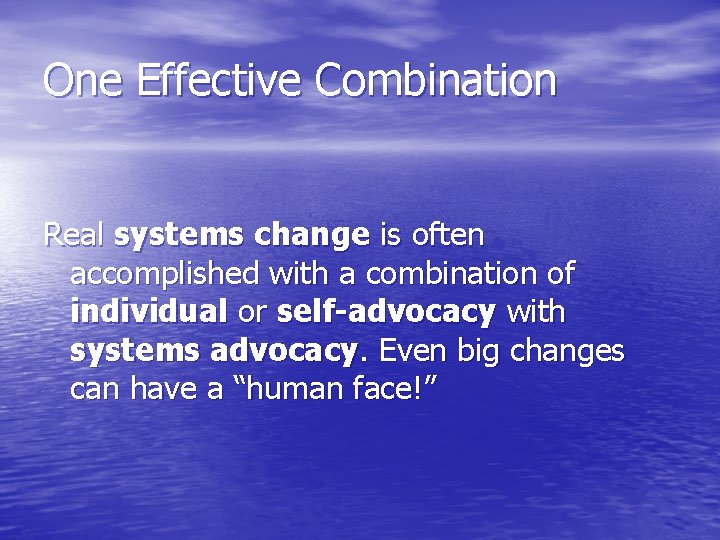 One Effective Combination

Real systems change is often accomplished with a combination of individual or self-advocacy with systems advocacy. Even big changes can have a “human face!”